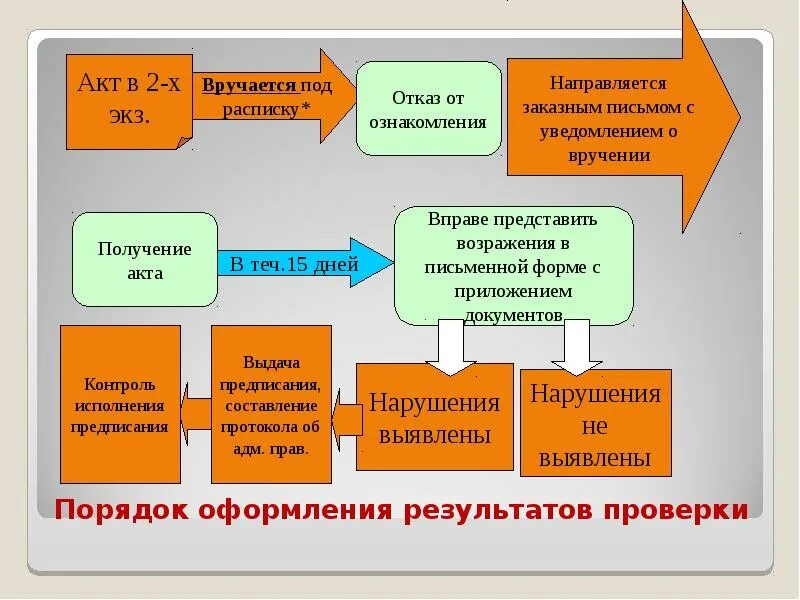 Акт в 2-х экз.

Вручается под расписку*

Отказ от ознакомления

Направляется заказным письмом с уведомлением о вручении

Получение акта

В теч.15 дней

Вправе представить возражения в письменной форме с приложением документов

Контроль исполнения предписания

Выдача предписания, составление протокола об адм. прав.

Нарушения выявлены

Нарушения не выявлены

Порядок оформления результатов проверки